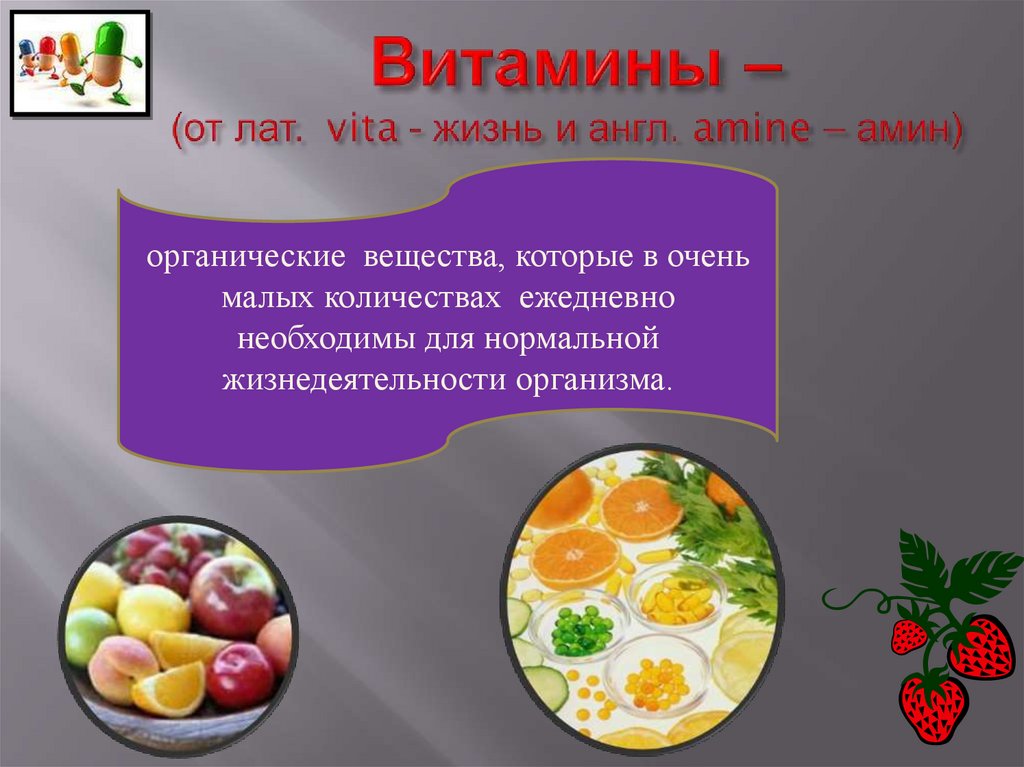 Витамины –
(от лат. vita - жизнь и англ. amine – амин)

органические вещества, которые в очень малых количествах ежедневно необходимы для нормальной жизнедеятельности организма.